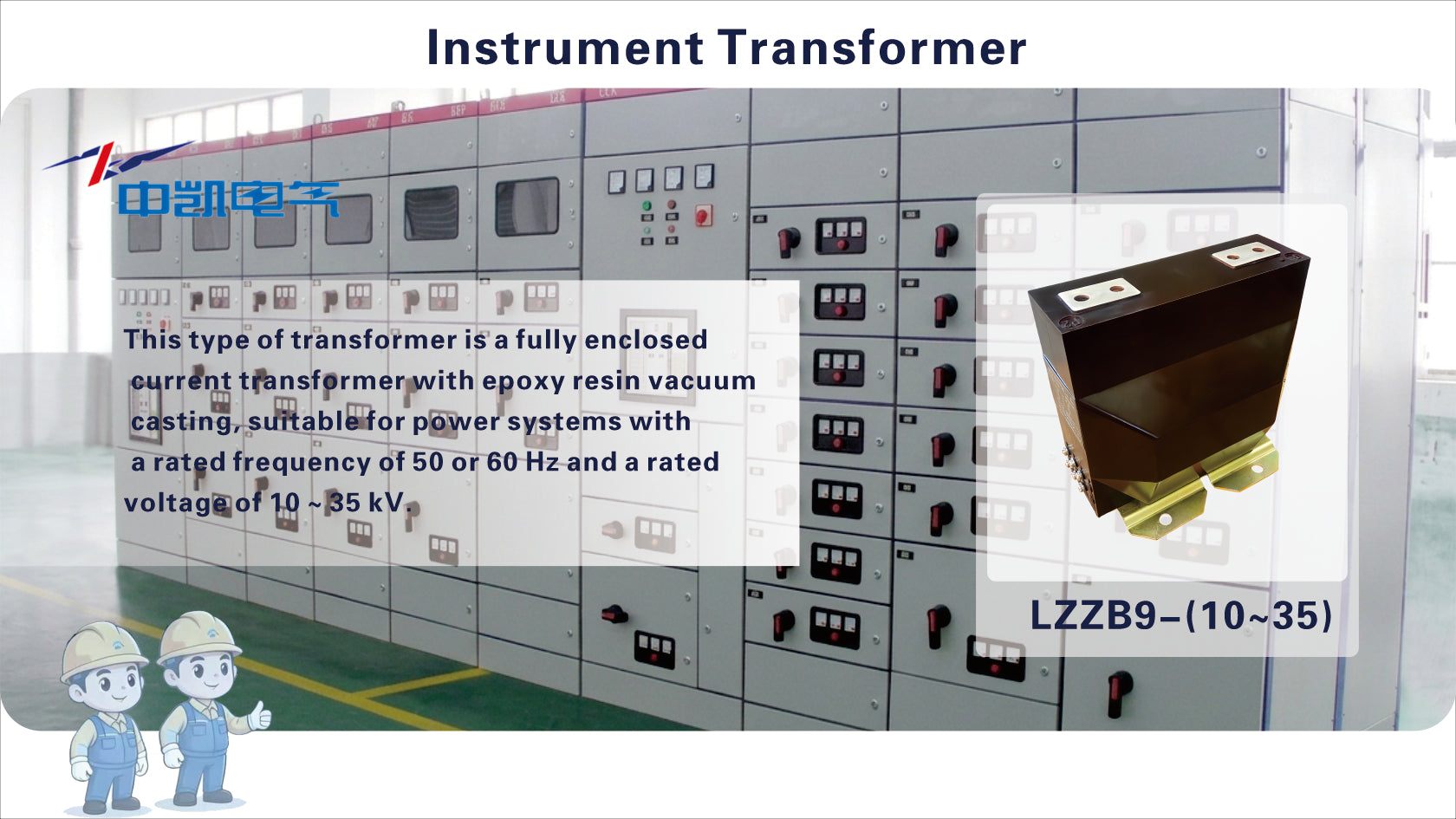 Instrument Transformer

中凯电气

This type of transformer is a fully enclosed current transformer with epoxy resin vacuum casting, suitable for power systems with a rated frequency of 50 or 60 Hz and a rated voltage of 10 ~ 35 kV.

LZZB9-(10~35)